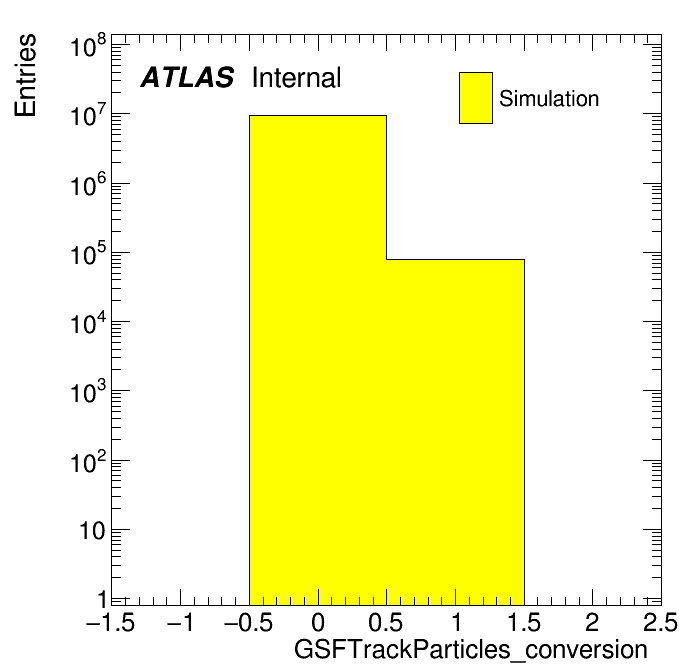 Entries

$10^8$
$10^7$
$10^6$
$10^5$
$10^4$
$10^3$
$10^2$
10
1

ATLAS Internal

Simulation

−1.5 −1 −0.5 0 0.5 1 1.5 2 2.5

GSFTrackParticles_conversion